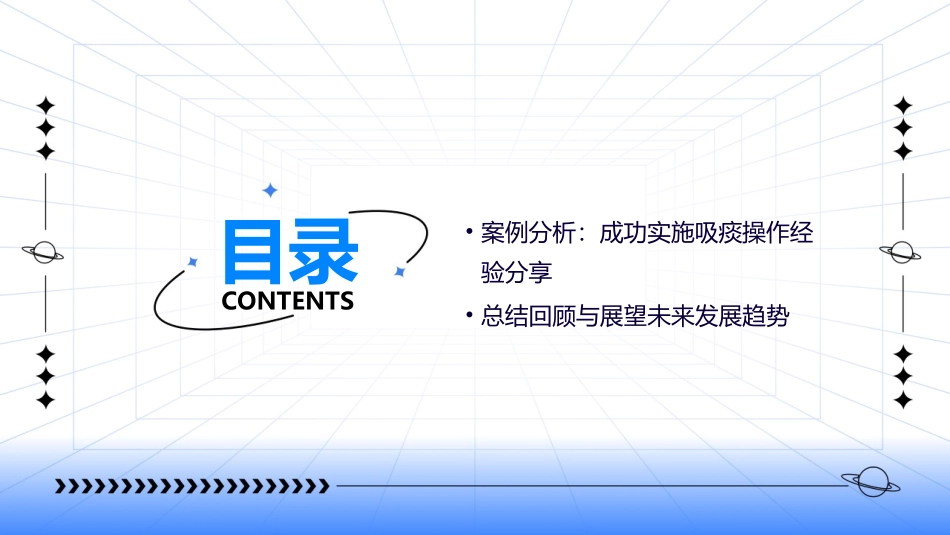 目录
CONTENTS

• 案例分析：成功实施吸痰操作经验分享
• 总结回顾与展望未来发展趋势